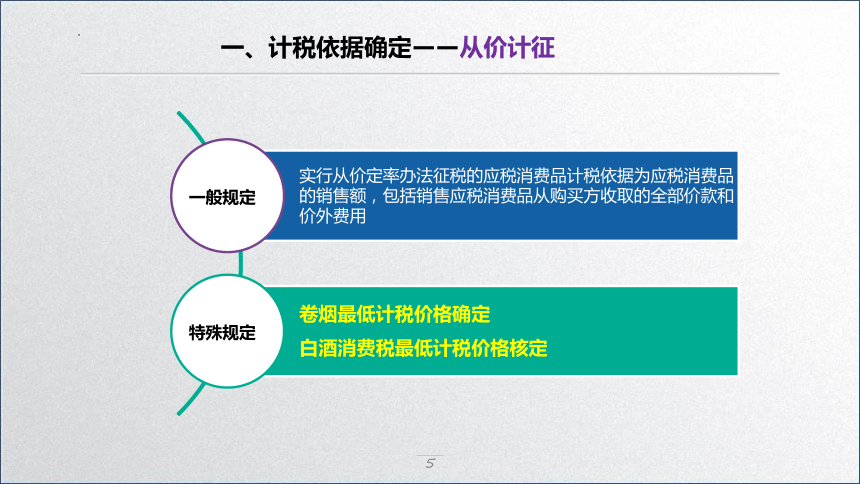 一、计税依据确定——从价计征

一般规定

实行从价定率办法征税的应税消费品计税依据为应税消费品的销售额，包括销售应税消费品从购买方收取的全部价款和价外费用

特殊规定

卷烟最低计税价格确定

白酒消费税最低计税价格核定

5